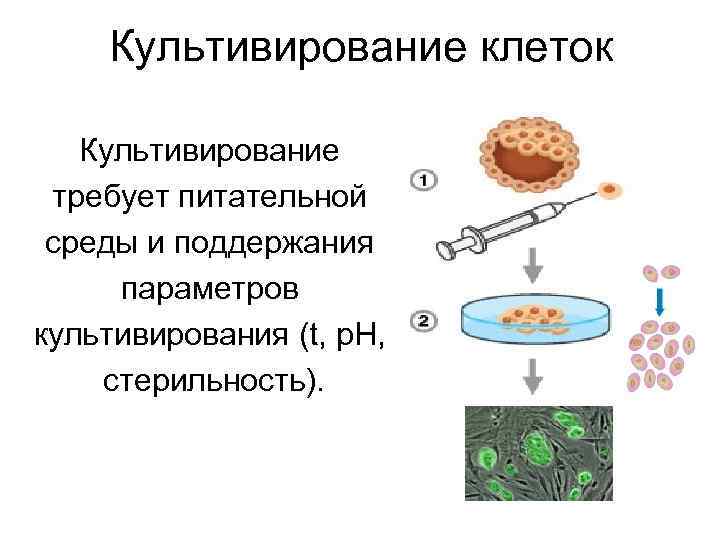 Культивирование клеток

Культивирование требует питательной среды и поддержания параметров культивирования (t, pH, стерильность).

1

2